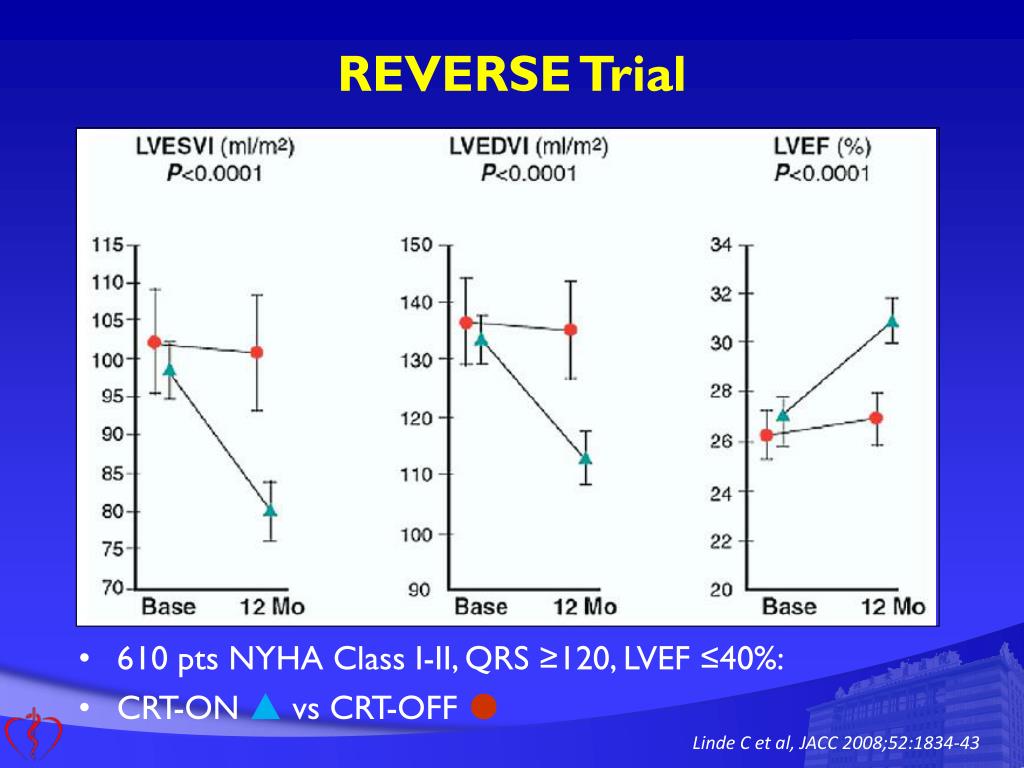 REVERSE Trial

LVESVI (ml/m²)
P<0.0001

115
110
105
100
95
90
85
80
75
70
Base 12 Mo

LVEDVI (ml/m²)
P<0.0001

150
140
130
120
110
100
90
Base 12 Mo

LVEF (%)
P<0.0001

34
32
30
28
26
24
22
20
Base 12 Mo

• 610 pts NYHA Class I-II, QRS ≥120, LVEF ≤40%:
• CRT-ON vs CRT-OFF

Linde C et al, JACC 2008;52:1834-43